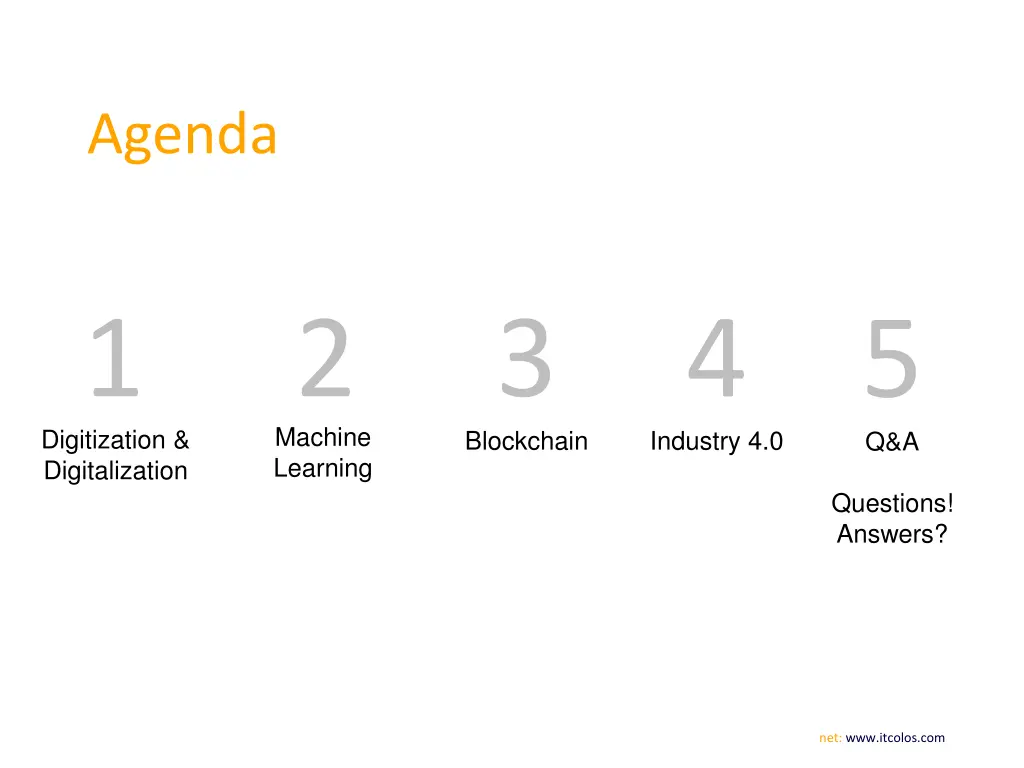 Agenda

1
Digitization & Digitalization

2
Machine Learning

3
Blockchain

4
Industry 4.0

5
Q&A

Questions! Answers?

net: www.itcolos.com